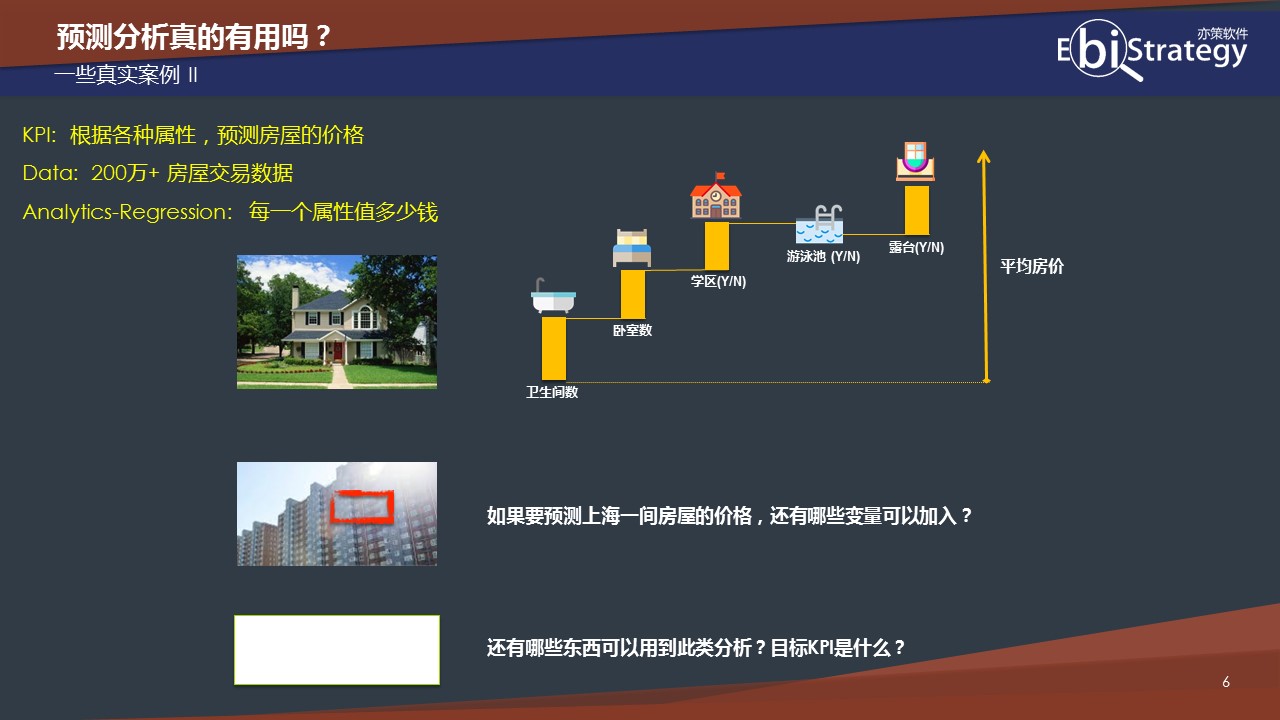 预测分析真的有用吗？
一些真实案例 II

亦策软件
EbiStrategy

KPI: 根据各种属性，预测房屋的价格
Data: 200万+ 房屋交易数据
Analytics-Regression: 每一个属性值多少钱

卫生间数
卧室数
学区(Y/N)
游泳池 (Y/N)
露台(Y/N)
平均房价

如果要预测上海一间房屋的价格，还有哪些变量可以加入？

还有哪些东西可以用到此类分析？目标KPI是什么？

6